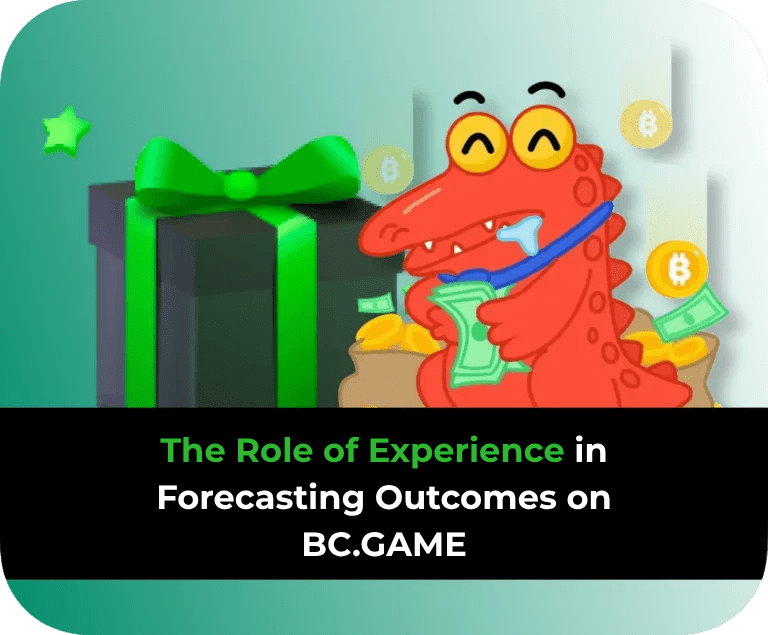 The Role of Experience in Forecasting Outcomes on BC.GAME